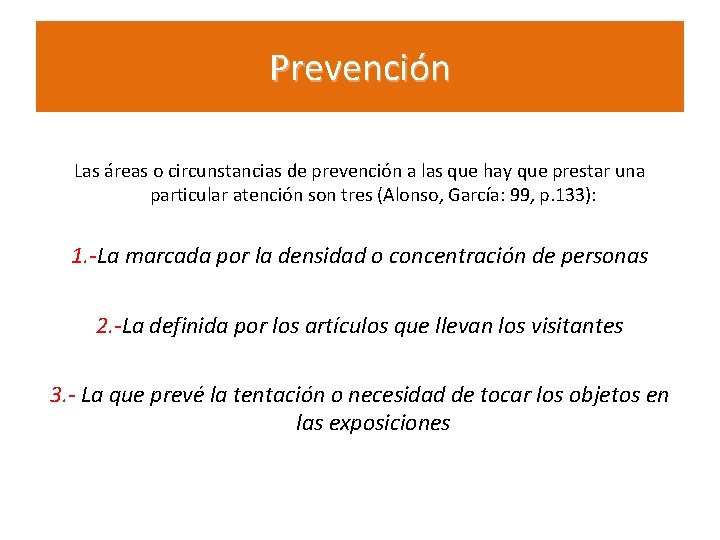 Prevención

Las áreas o circunstancias de prevención a las que hay que prestar una particular atención son tres (Alonso, García: 99, p.133):

1.-La marcada por la densidad o concentración de personas

2.-La definida por los artículos que llevan los visitantes

3.- La que prevé la tentación o necesidad de tocar los objetos en las exposiciones